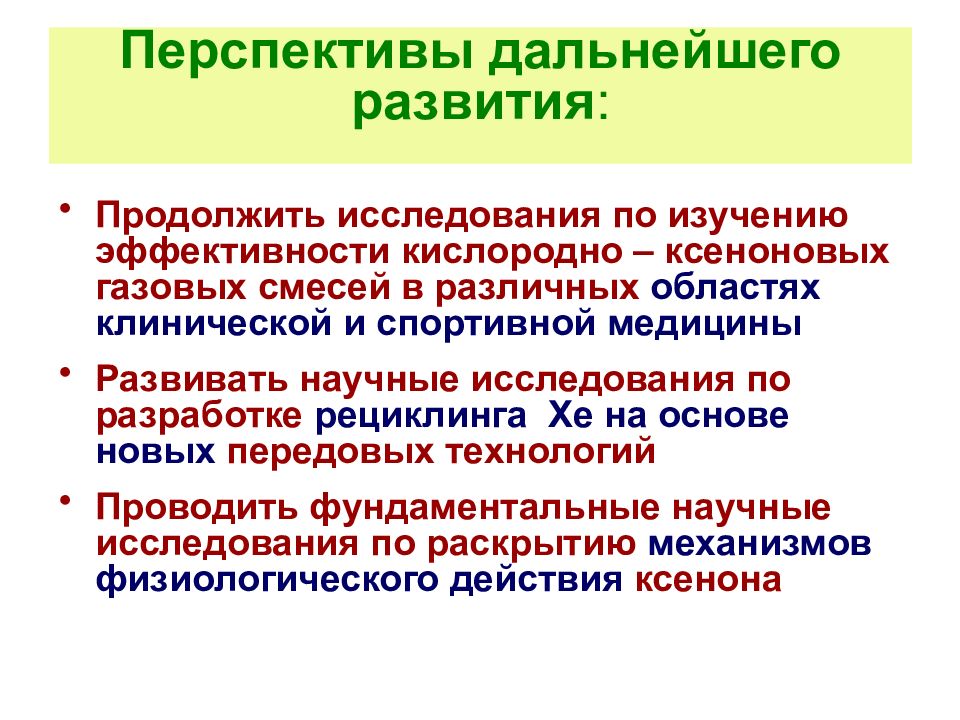 Перспективы дальнейшего развития:

• Продолжить исследования по изучению эффективности кислородно – ксеноновых газовых смесей в различных областях клинической и спортивной медицины

• Развивать научные исследования по разработке рециклинга Хе на основе новых передовых технологий

• Проводить фундаментальные научные исследования по раскрытию механизмов физиологического действия ксенона